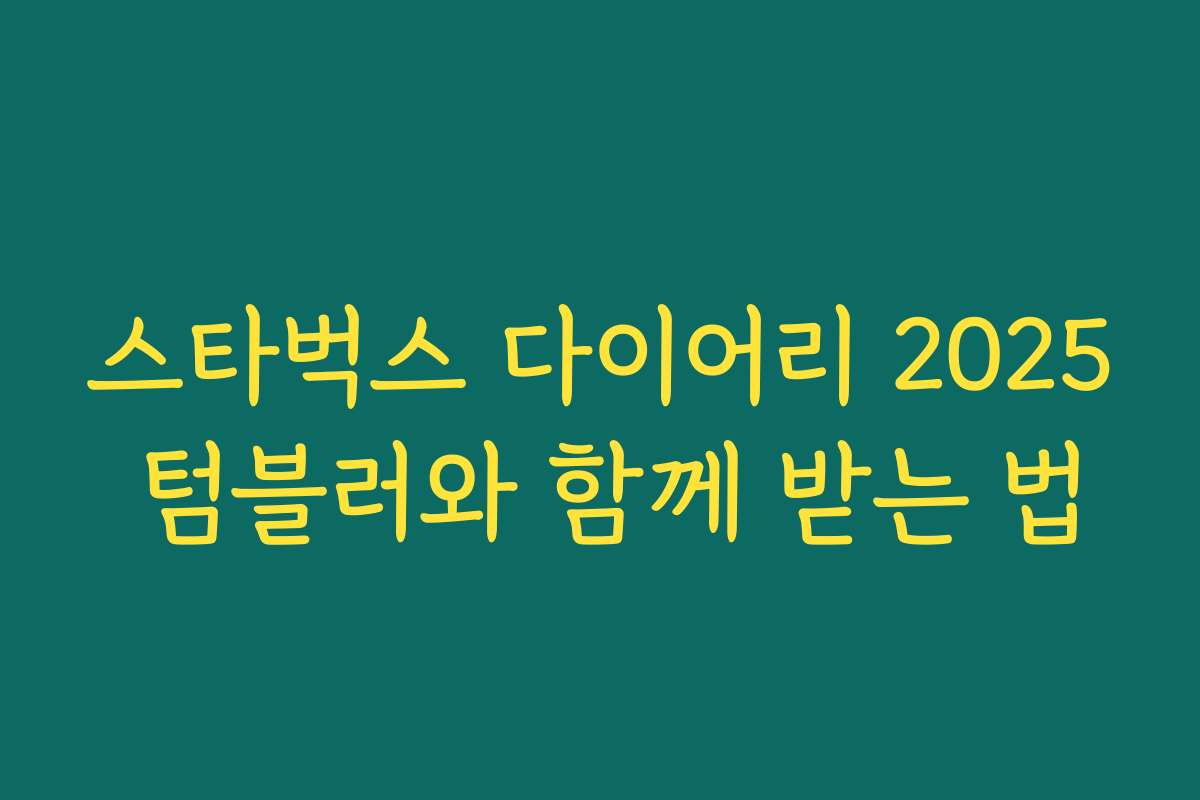 스타벅스 다이어리 2025 텀블러와 함께 받는 법